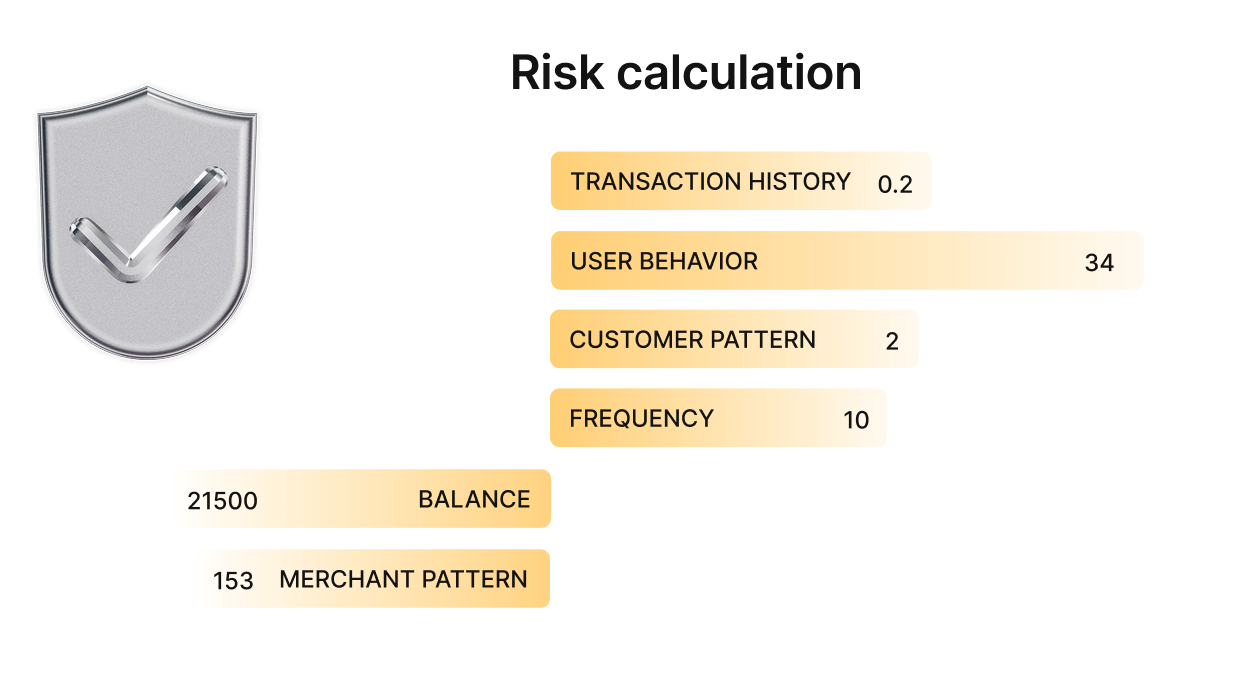 Risk calculation

TRANSACTION HISTORY 0.2

USER BEHAVIOR 34

CUSTOMER PATTERN 2

FREQUENCY 10

21500 BALANCE

153 MERCHANT PATTERN